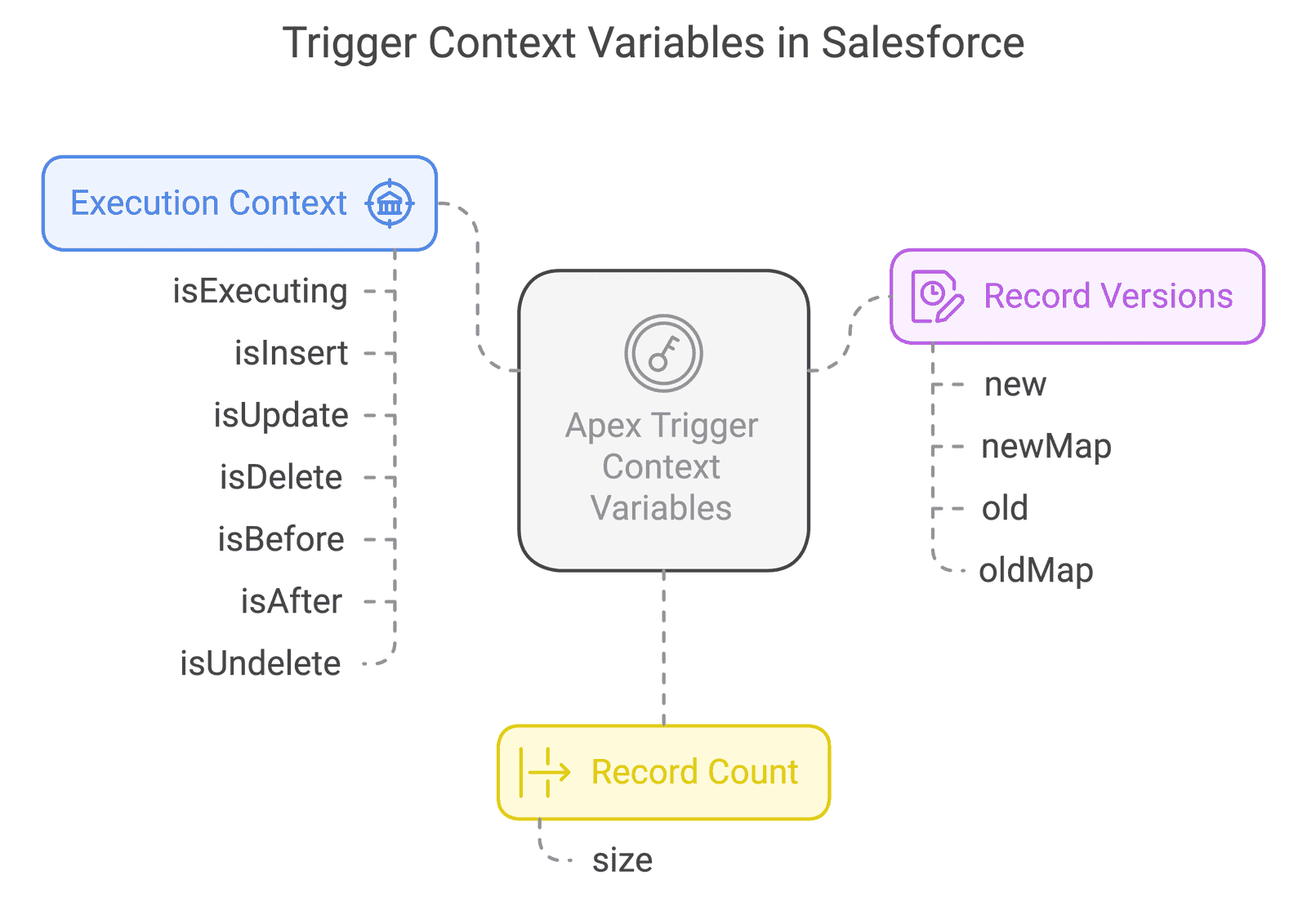 Trigger Context Variables in Salesforce

Execution Context

isExecuting

isInsert

isUpdate

isDelete

isBefore

isAfter

isUndelete

Apex Trigger Context Variables

Record Versions

new

newMap

old

oldMap

Record Count

size